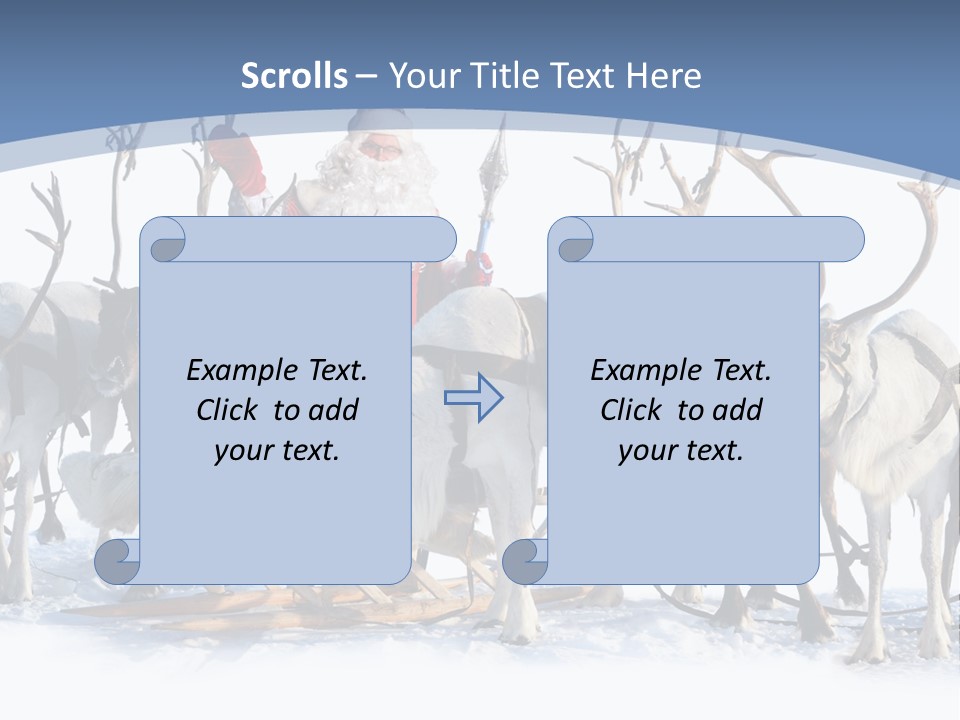 Scrolls – Your Title Text Here

Example Text. Click to add your text.

Example Text. Click to add your text.